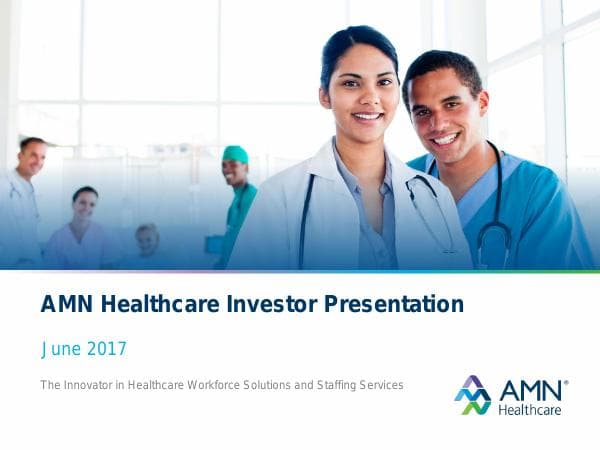 AMN Healthcare Investor Presentation

June 2017

The Innovator in Healthcare Workforce Solutions and Staffing Services

AMN®
Healthcare